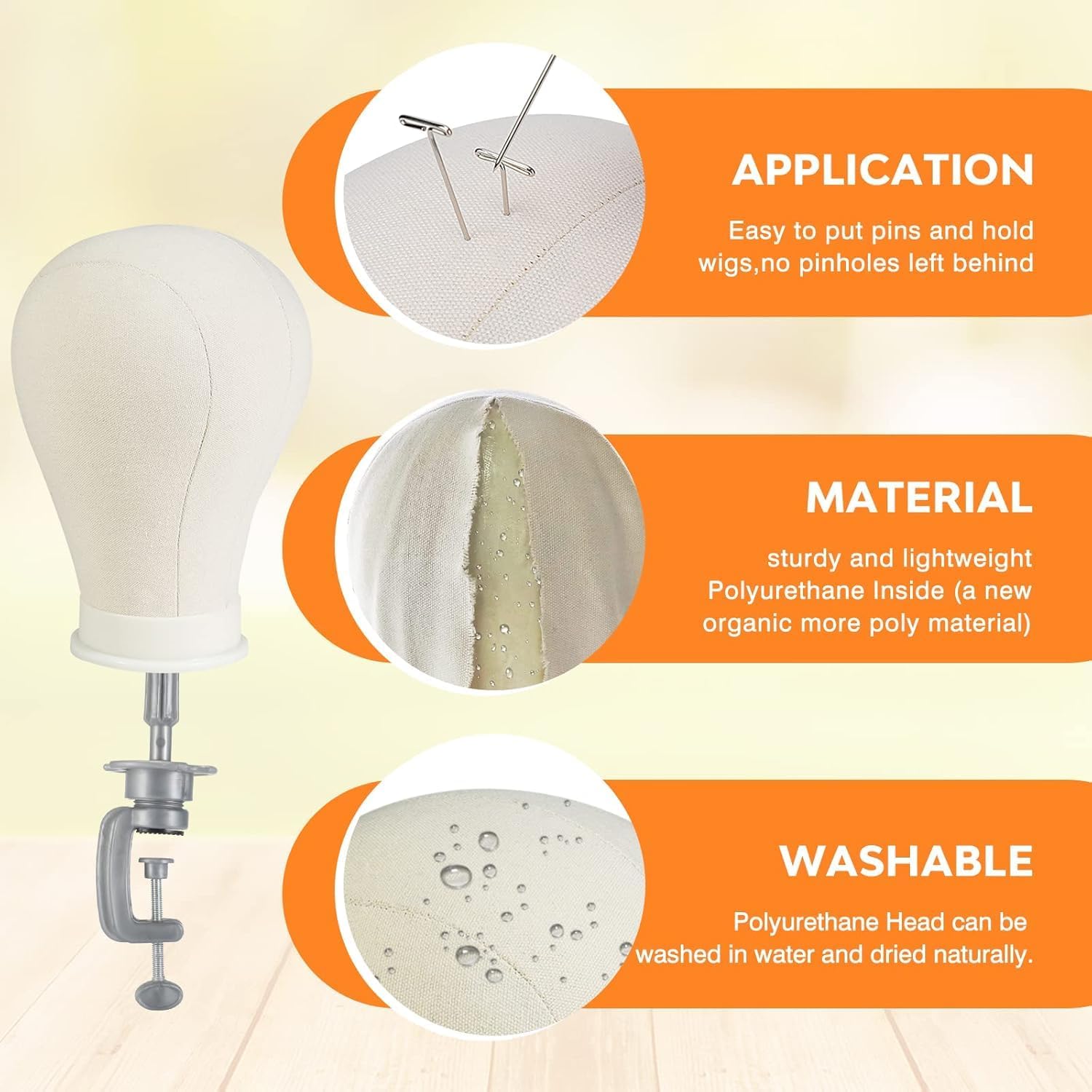 APPLICATION

Easy to put pins and hold wigs,no pinholes left behind

MATERIAL

sturdy and lightweight Polyurethane Inside (a new organic more poly material)

WASHABLE

Polyurethane Head can be washed in water and dried naturally.